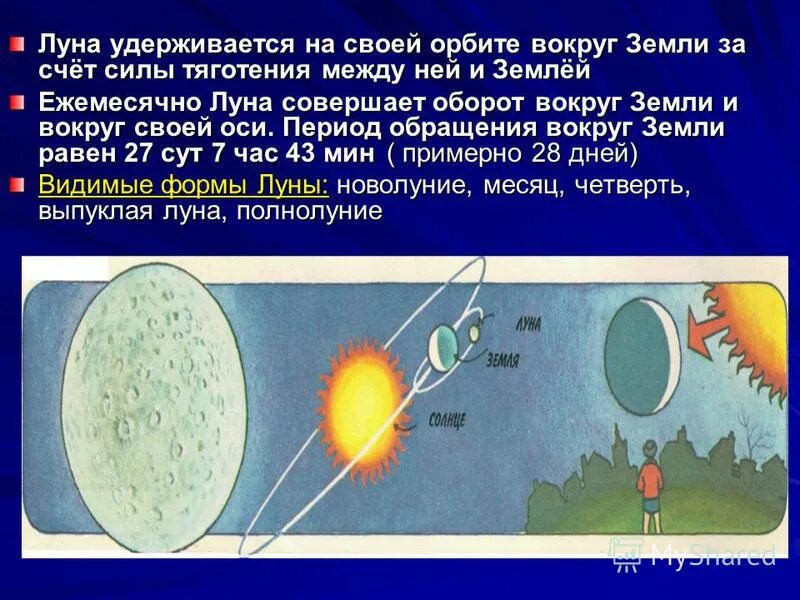 Луна удерживается на своей орбите вокруг Земли за счёт силы тяготения между ней и Землёй

Ежемесячно Луна совершает оборот вокруг Земли и вокруг своей оси. Период обращения вокруг Земли равен 27 сут 7 час 43 мин ( примерно 28 дней)

Видимые формы Луны: новолуние, месяц, четверть, выпуклая луна, полнолуние

ЛУНА

ЗЕМЛЯ

СОЛНЦЕ

MyShared